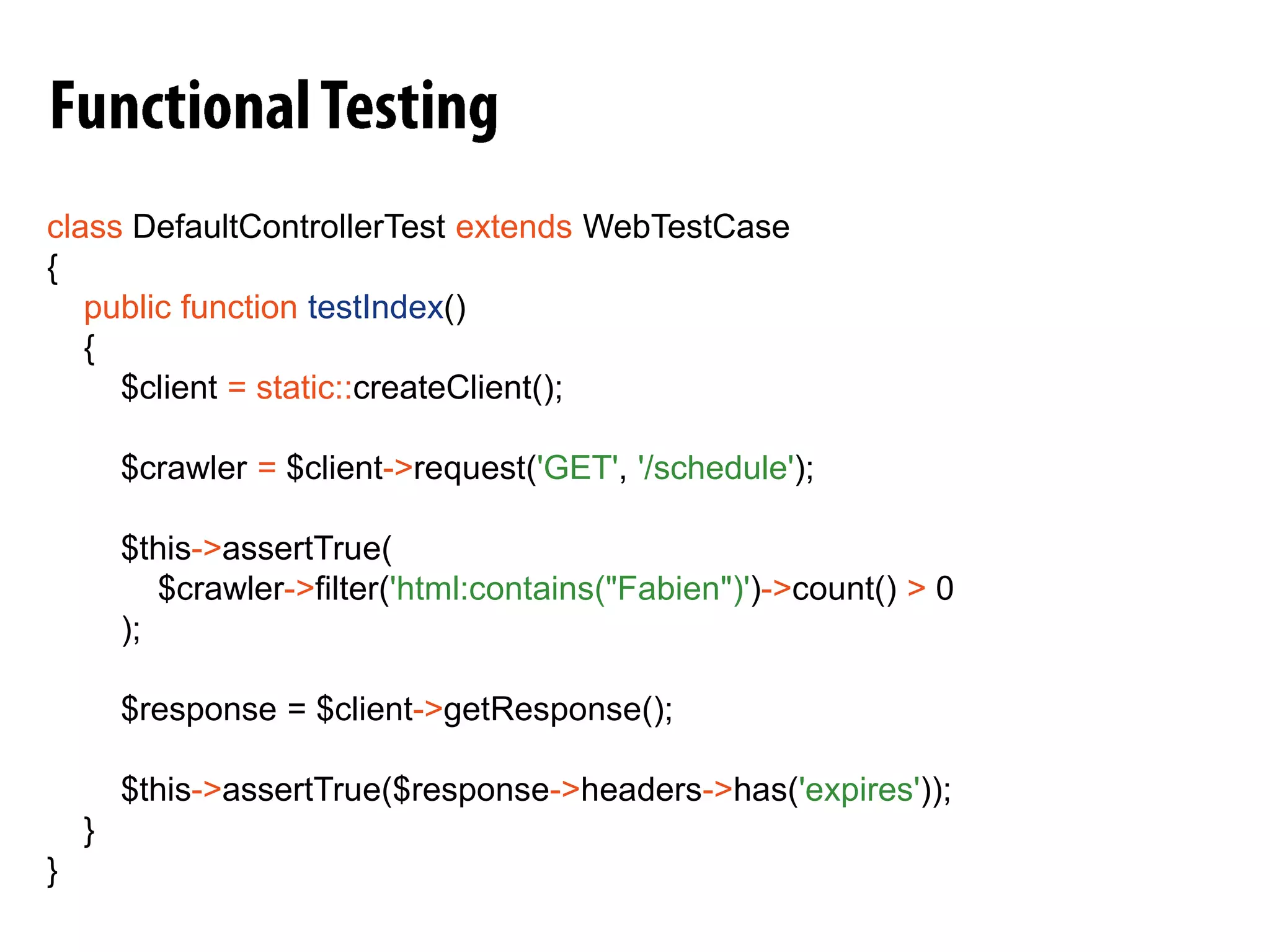 Functional Testing

class DefaultControllerTest extends WebTestCase
{
    public function testIndex()
    {
        $client = static::createClient();

        $crawler = $client->request('GET', '/schedule');

        $this->assertTrue(
            $crawler->filter('html:contains("Fabien")')->count() > 0
        );

        $response = $client->getResponse();

        $this->assertTrue($response->headers->has('expires'));
    }
}